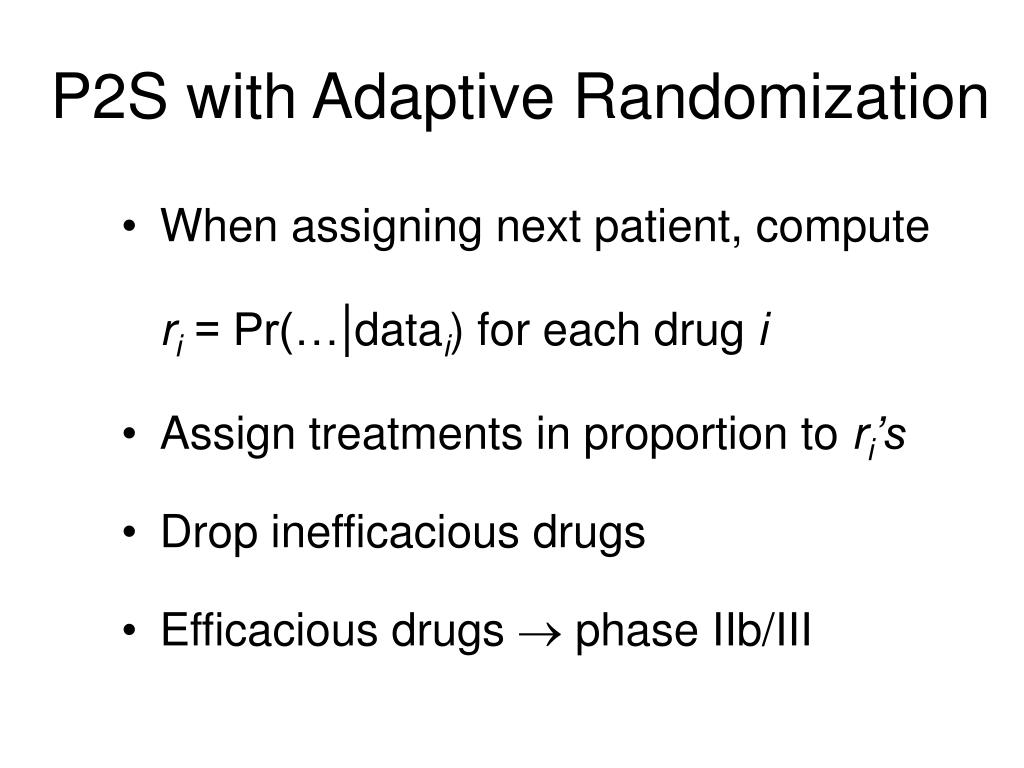 P2S with Adaptive Randomization

• When assigning next patient, compute

$r_i$ = Pr(…|data$_i$) for each drug $i$

• Assign treatments in proportion to $r_i$'s

• Drop inefficacious drugs

• Efficacious drugs $\rightarrow$ phase IIb/III